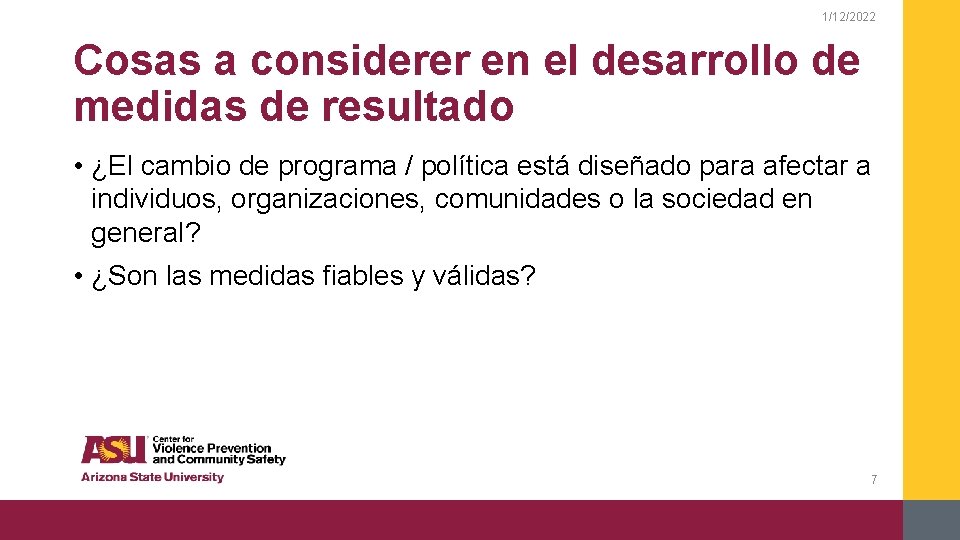 1/12/2022

Cosas a considerer en el desarrollo de medidas de resultado

• ¿El cambio de programa / política está diseñado para afectar a individuos, organizaciones, comunidades o la sociedad en general?

• ¿Son las medidas fiables y válidas?

ASU Center for Violence Prevention and Community Safety
Arizona State University

7